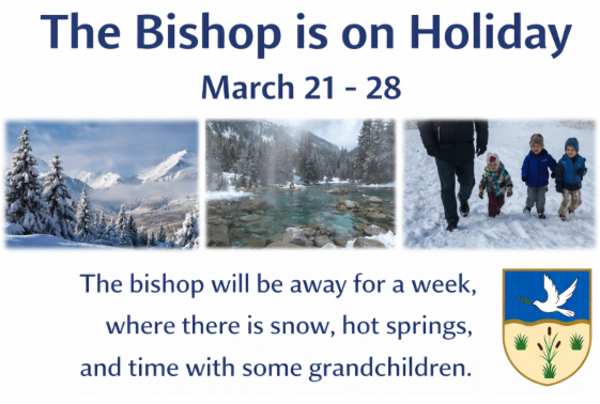 The Bishop is on Holiday

March 21 - 28

The bishop will be away for a week, where there is snow, hot springs, and time with some grandchildren.